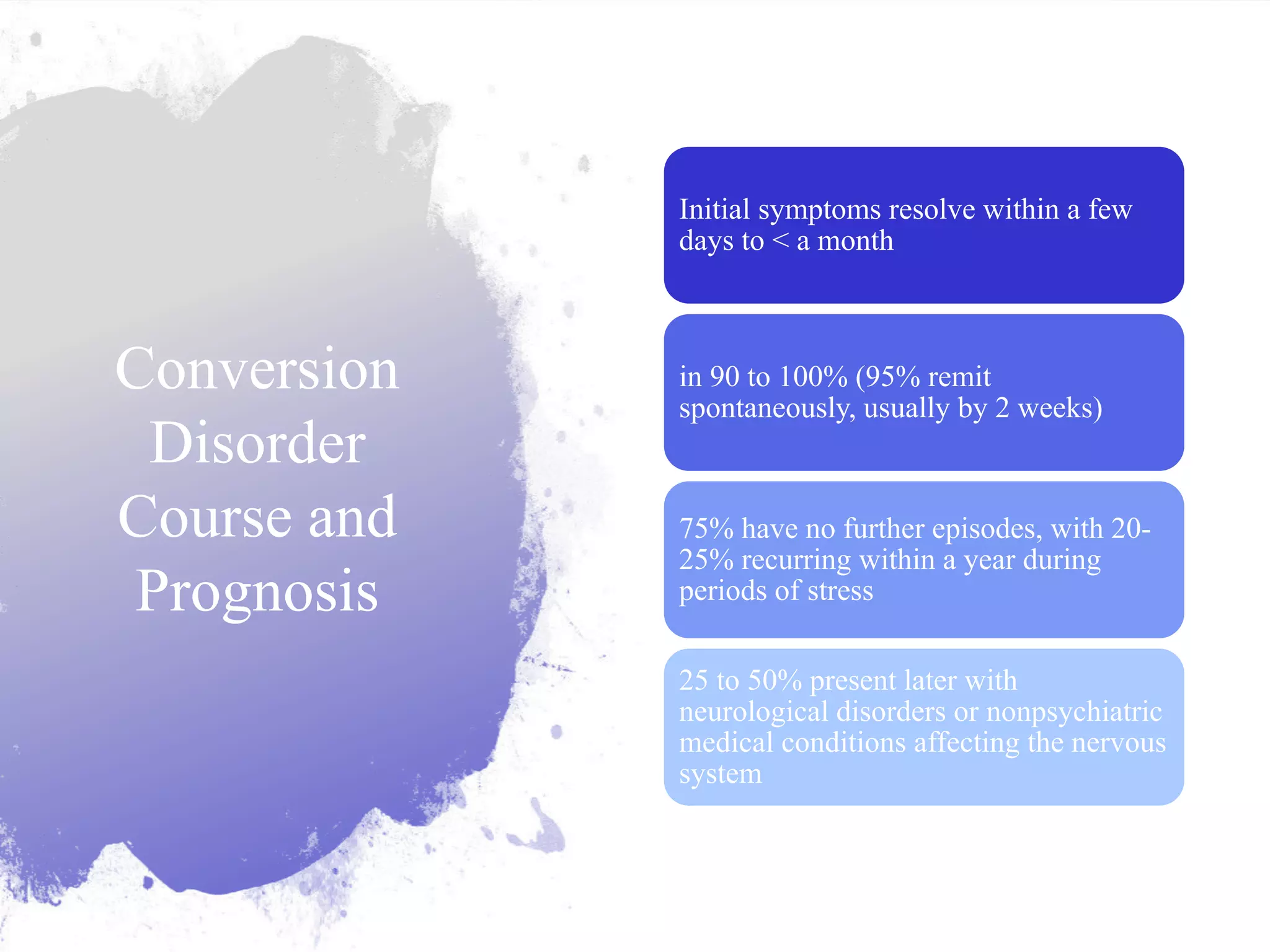 Conversion Disorder Course and Prognosis

Initial symptoms resolve within a few days to < a month

in 90 to 100% (95% remit spontaneously, usually by 2 weeks)

75% have no further episodes, with 20-25% recurring within a year during periods of stress

25 to 50% present later with neurological disorders or nonpsychiatric medical conditions affecting the nervous system